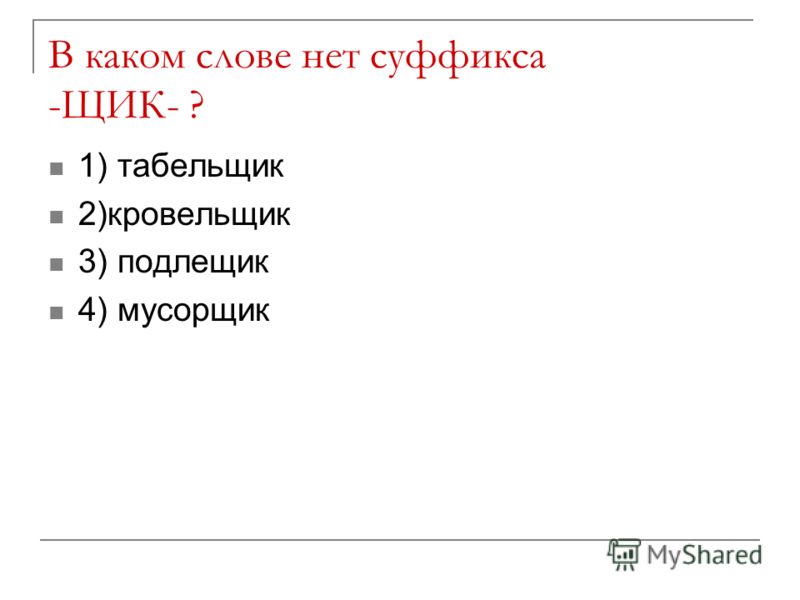 В каком слове нет суффикса -ЩИК- ?

1) табельщик
2)кровельщик
3) подлещик
4) мусорщик

MyShared